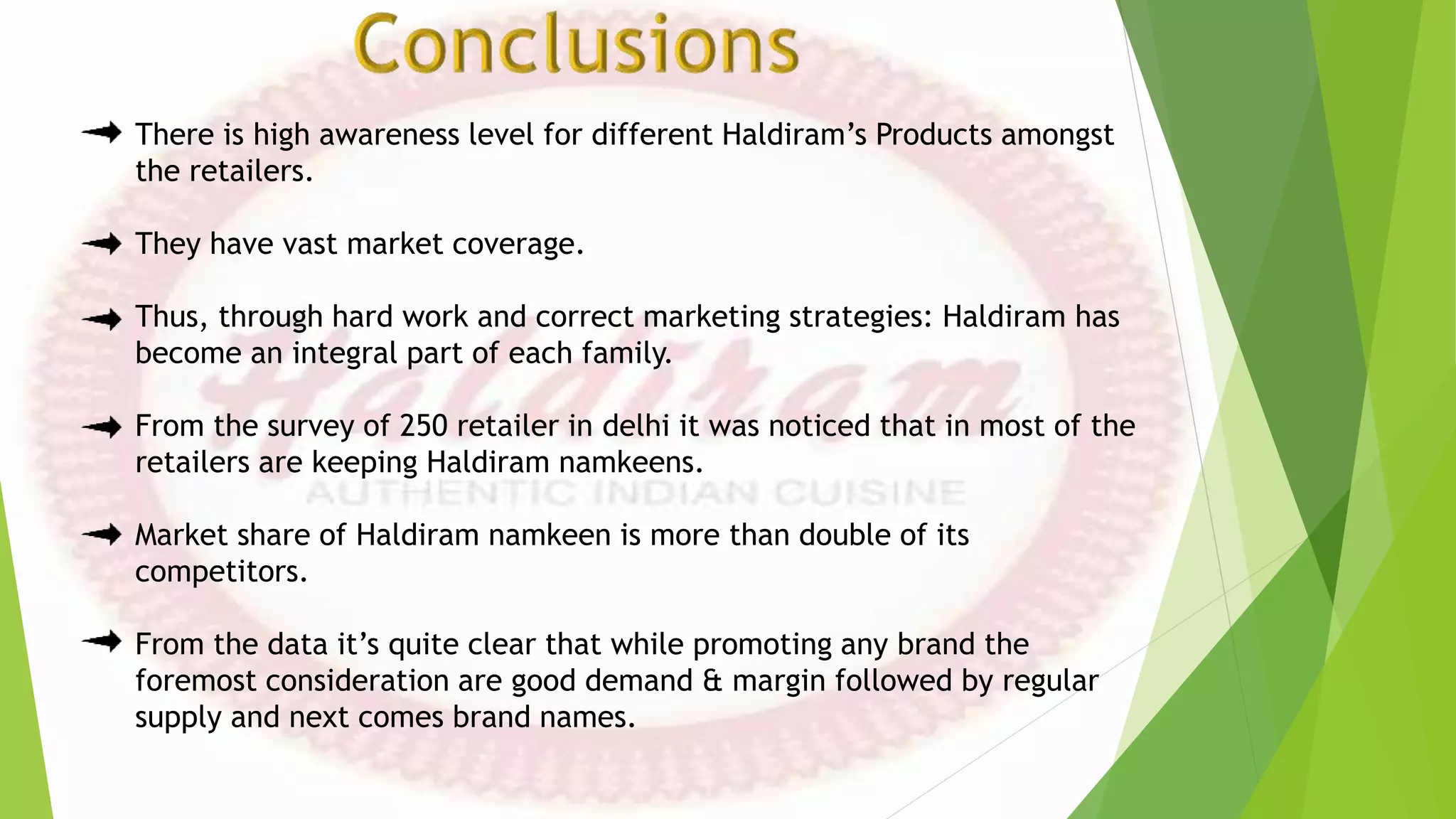 Conclusions

There is high awareness level for different Haldiram's Products amongst the retailers.

They have vast market coverage.

Thus, through hard work and correct marketing strategies: Haldiram has become an integral part of each family.

From the survey of 250 retailer in delhi it was noticed that in most of the retailers are keeping Haldiram namkeens.

Market share of Haldiram namkeen is more than double of its competitors.

From the data it's quite clear that while promoting any brand the foremost consideration are good demand & margin followed by regular supply and next comes brand names.

Haldiram
AUTHENTIC INDIAN CUISINE